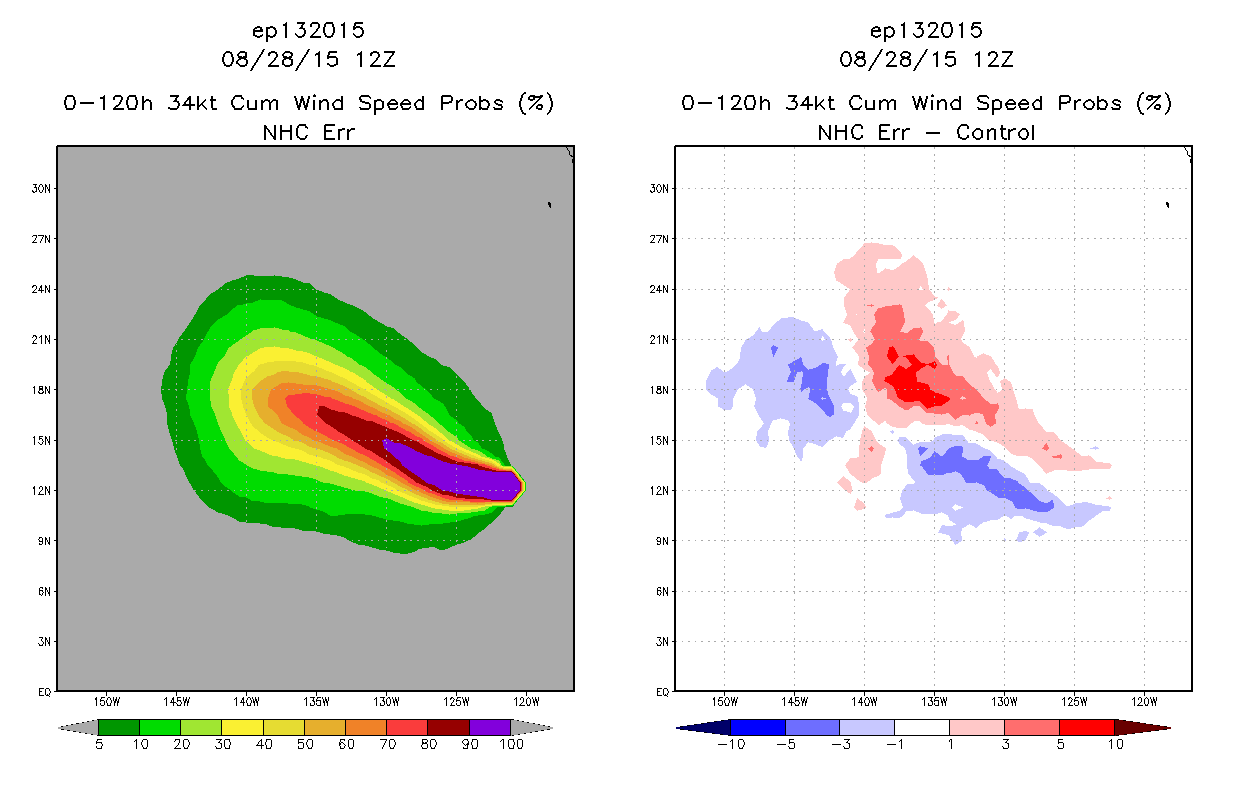 ep132015
08/28/15 12Z
0-120h 34kt Cum Wind Speed Probs (%)
NHC Err

30N
27N
24N
21N
18N
15N
12N
9N
6N
3N
EQ

150W 145W 140W 135W 130W 125W 120W

5 10 20 30 40 50 60 70 80 90 100

ep132015
08/28/15 12Z
0-120h 34kt Cum Wind Speed Probs (%)
NHC Err - Control

30N
27N
24N
21N
18N
15N
12N
9N
6N
3N
EQ

150W 145W 140W 135W 130W 125W 120W

-10 -5 -3 -1 1 3 5 10